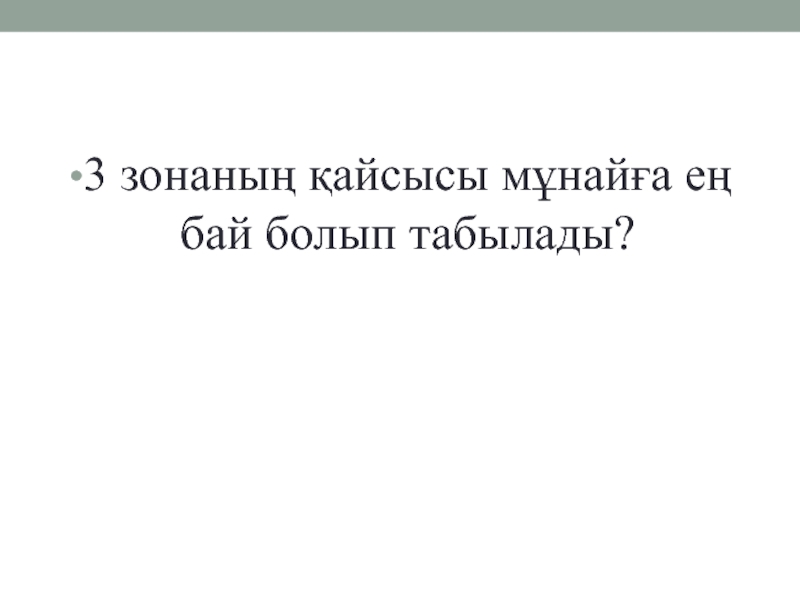 •3 зонаның қайсысы мұнайға ең бай болып табылады?